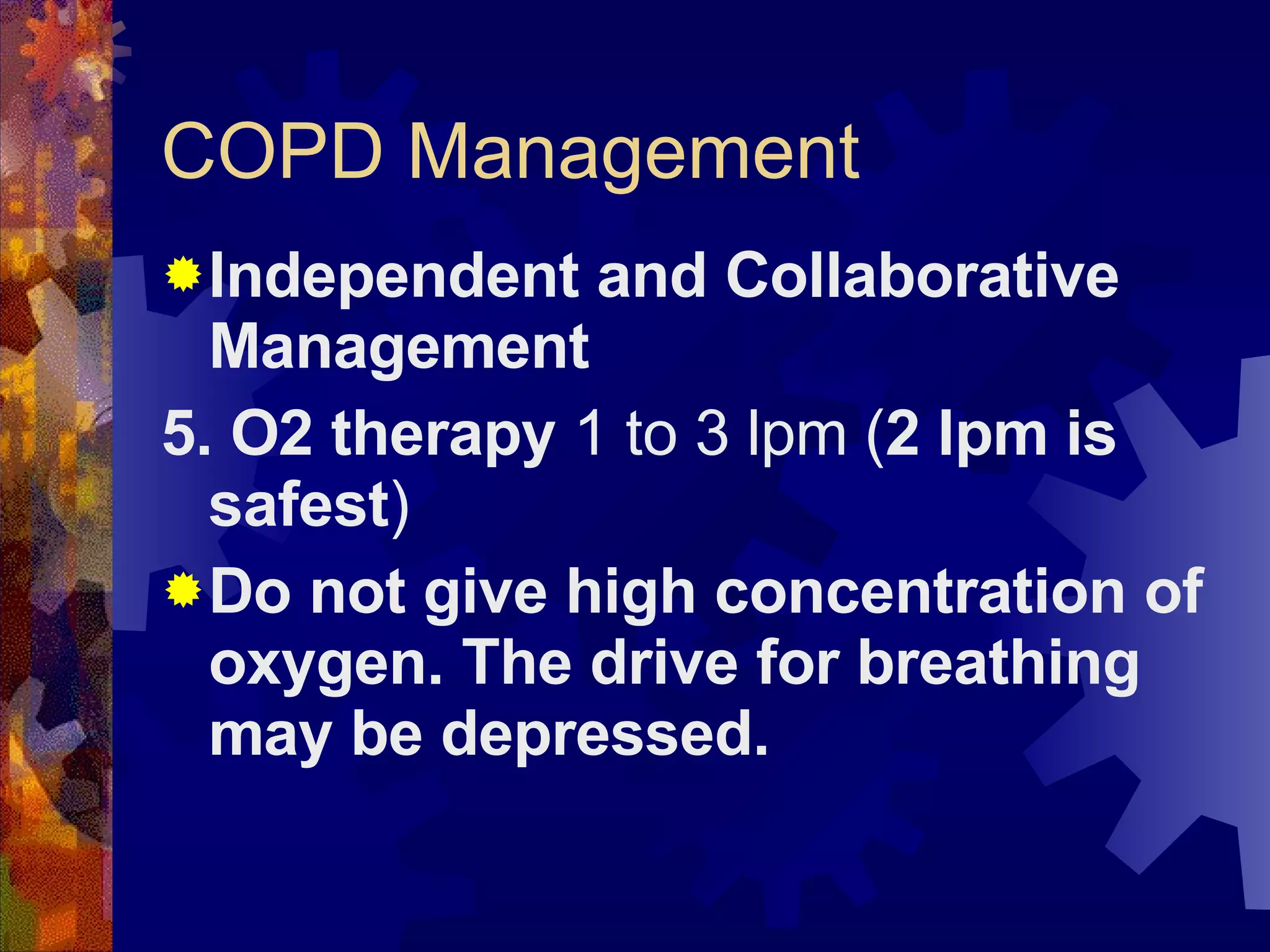 COPD Management

Independent and Collaborative Management

5. O2 therapy 1 to 3 lpm (2 lpm is safest)

Do not give high concentration of oxygen. The drive for breathing may be depressed.